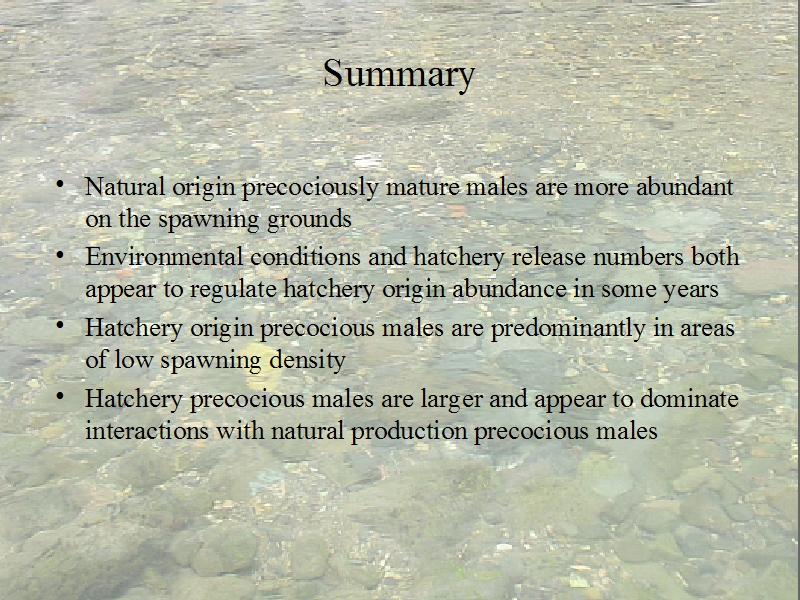 Summary

• Natural origin precociously mature males are more abundant on the spawning grounds
• Environmental conditions and hatchery release numbers both appear to regulate hatchery origin abundance in some years
• Hatchery origin precocious males are predominantly in areas of low spawning density
• Hatchery precocious males are larger and appear to dominate interactions with natural production precocious males